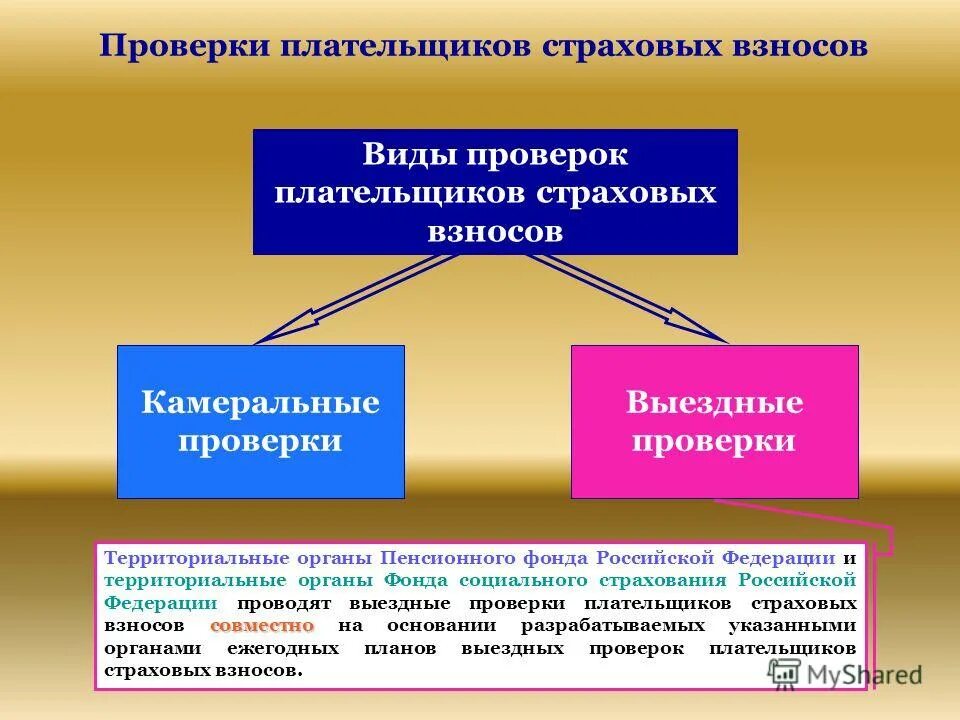 Проверки плательщиков страховых взносов

Виды проверок плательщиков страховых взносов

Камеральные проверки

Выездные проверки

Территориальные органы Пенсионного фонда Российской Федерации и территориальные органы Фонда социального страхования Российской Федерации проводят выездные проверки плательщиков страховых взносов совместно на основании разрабатываемых указанными органами ежегодных планов выездных проверок плательщиков страховых взносов.

MyShared